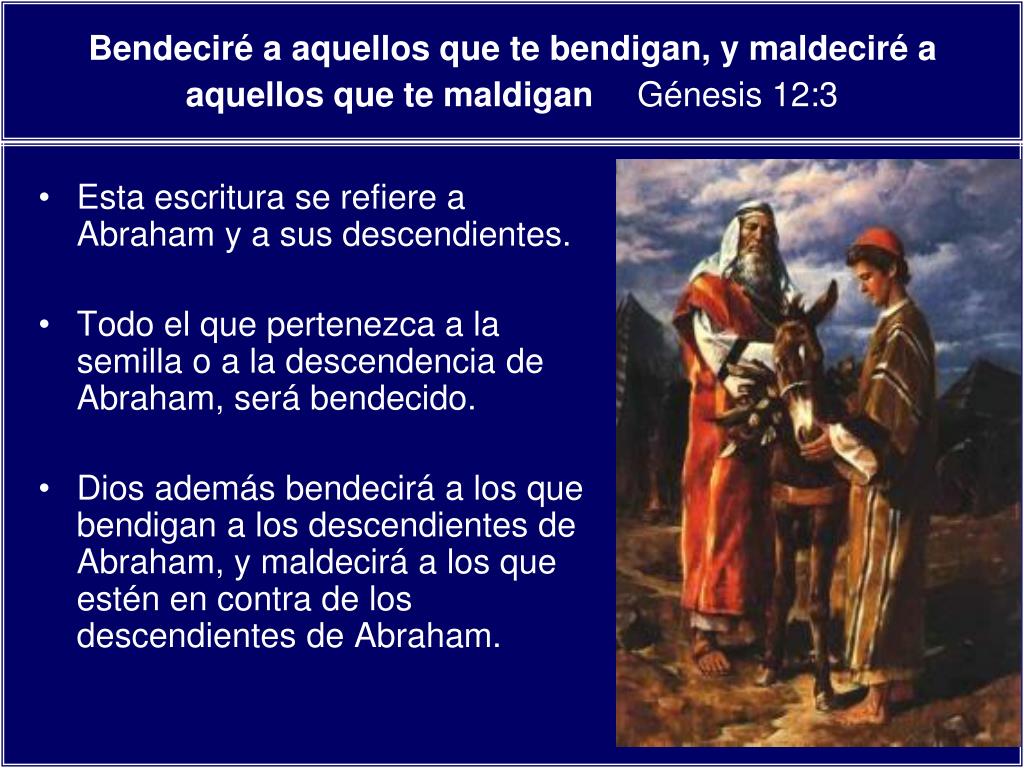 Bendeciré a aquellos que te bendigan, y maldeciré a aquellos que te maldigan Génesis 12:3

• Esta escritura se refiere a Abraham y a sus descendientes.

• Todo el que pertenezca a la semilla o a la descendencia de Abraham, será bendecido.

• Dios además bendecirá a los que bendigan a los descendientes de Abraham, y maldecirá a los que estén en contra de los descendientes de Abraham.